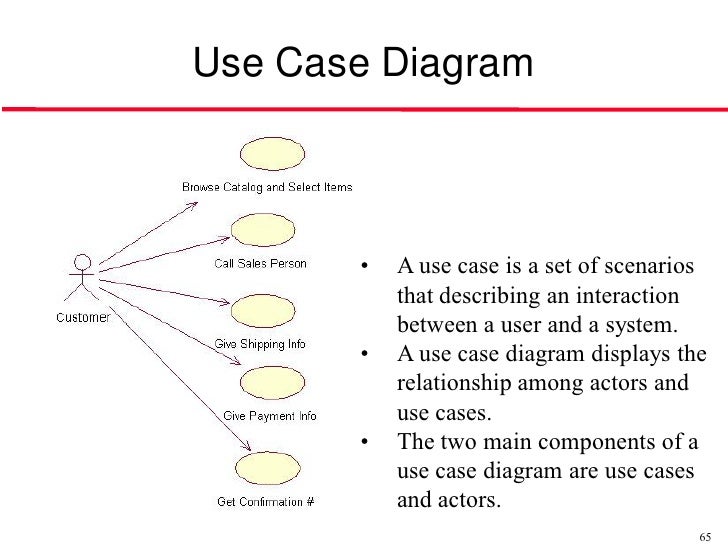 Use Case Diagram

Browse Catalog and Select Items

Call Sales Person

Customer

Give Shipping Info

Give Payment Info

Get Confirmation #

• A use case is a set of scenarios that describing an interaction between a user and a system.
• A use case diagram displays the relationship among actors and use cases.
• The two main components of a use case diagram are use cases and actors.

65